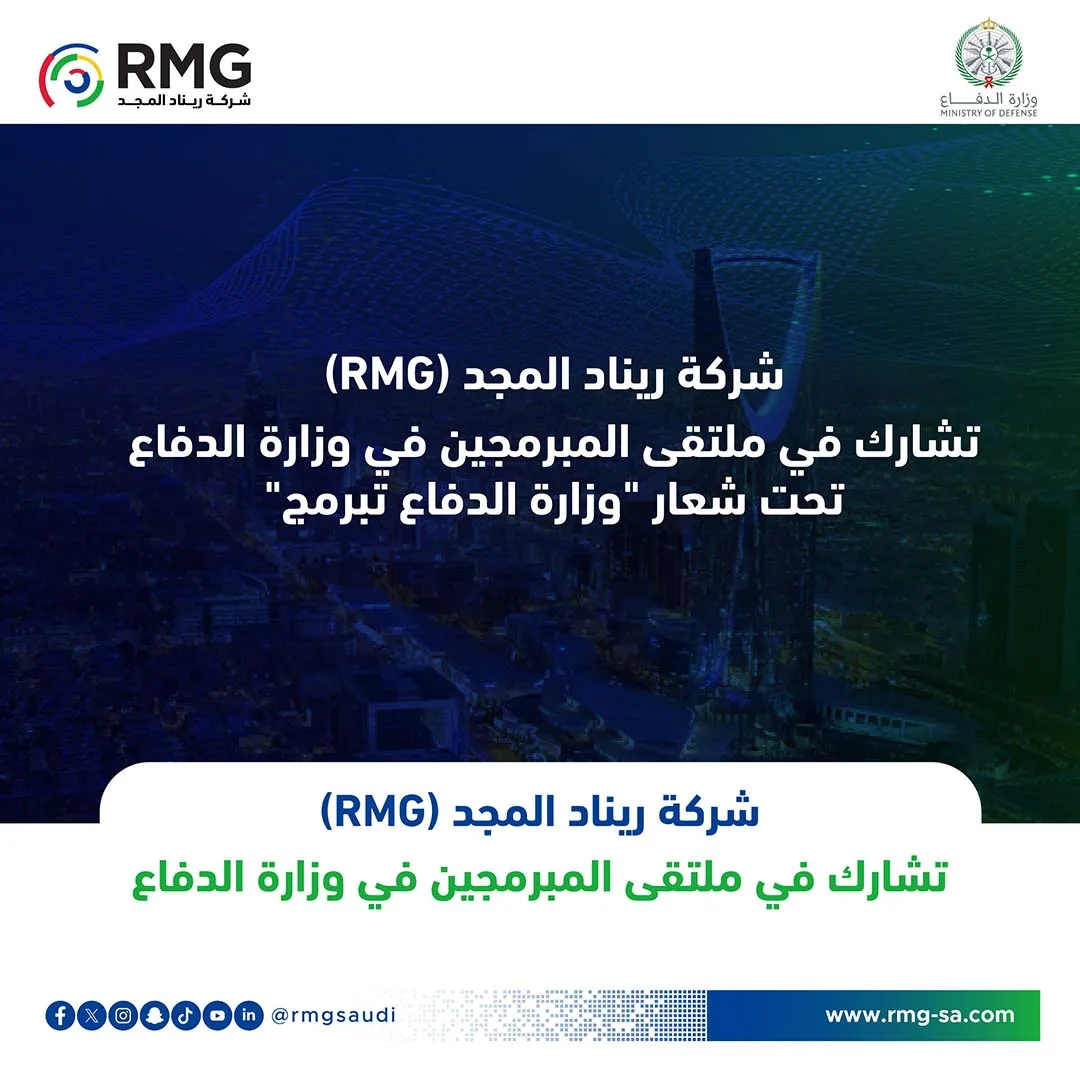 RMG
شركة ريناد المجد

وزارة الدفاع
MINISTRY OF DEFENSE

شركة ريناد المجد (RMG)
تشارك في ملتقى المبرمجين في وزارة الدفاع
تحت شعار "وزارة الدفاع تبرمج"

شركة ريناد المجد (RMG)
تشارك في ملتقى المبرمجين في وزارة الدفاع

@rmgsaudi

www.rmg-sa.com